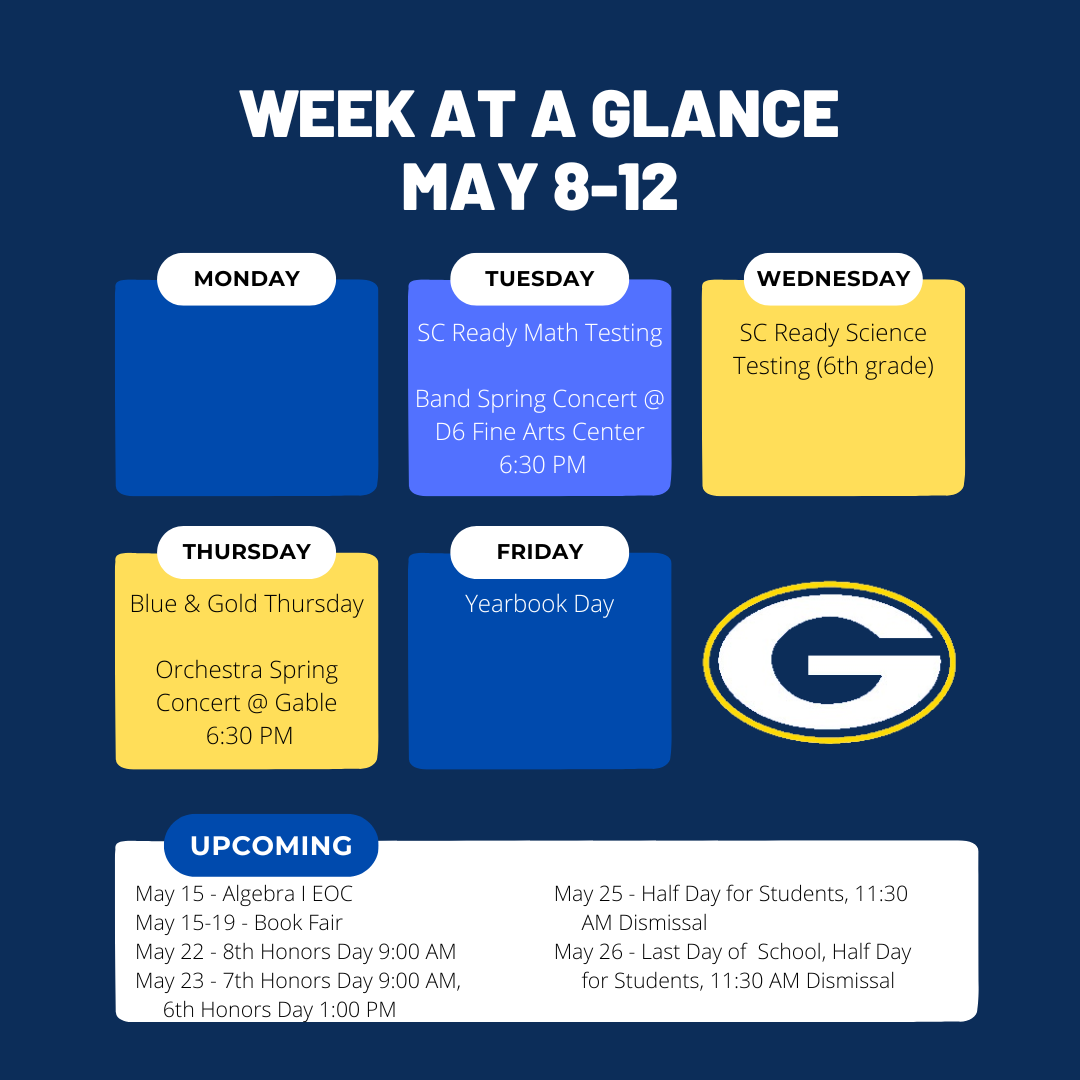 WEEK AT A GLANCE
MAY 8-12

MONDAY

TUESDAY
SC Ready Math Testing

Band Spring Concert @ D6 Fine Arts Center 6:30 PM

WEDNESDAY
SC Ready Science Testing (6th grade)

THURSDAY
Blue & Gold Thursday

Orchestra Spring Concert @ Gable 6:30 PM

FRIDAY
Yearbook Day

G

UPCOMING
May 15 - Algebra I EOC
May 15-19 - Book Fair
May 22 - 8th Honors Day 9:00 AM
May 23 - 7th Honors Day 9:00 AM, 6th Honors Day 1:00 PM

May 25 - Half Day for Students, 11:30 AM Dismissal
May 26 - Last Day of School, Half Day for Students, 11:30 AM Dismissal